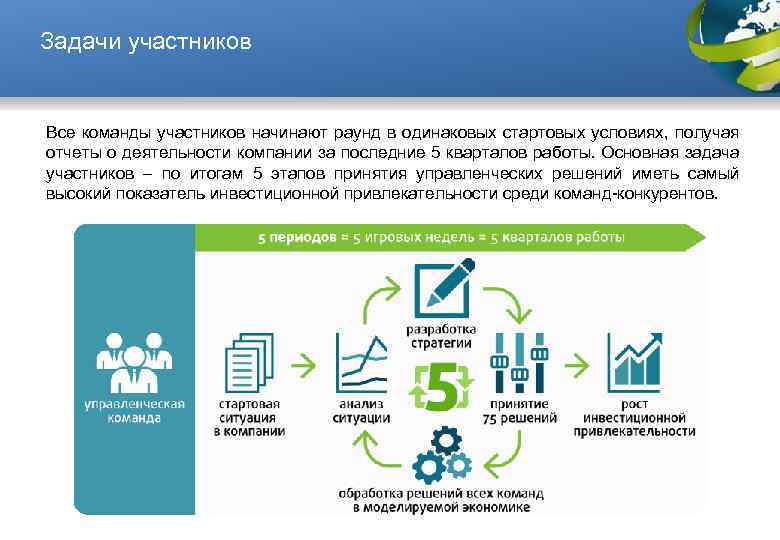 Задачи участников

Все команды участников начинают раунд в одинаковых стартовых условиях, получая отчеты о деятельности компании за последние 5 кварталов работы. Основная задача участников – по итогам 5 этапов принятия управленческих решений иметь самый высокий показатель инвестиционной привлекательности среди команд-конкурентов.

5 периодов = 5 игровых недель = 5 кварталов работы

управленческая команда

стартовая ситуация в компании

анализ ситуации

разработка стратегии

5

принятие 75 решений

обработка решений всех команд в моделируемой экономике

рост инвестиционной привлекательности